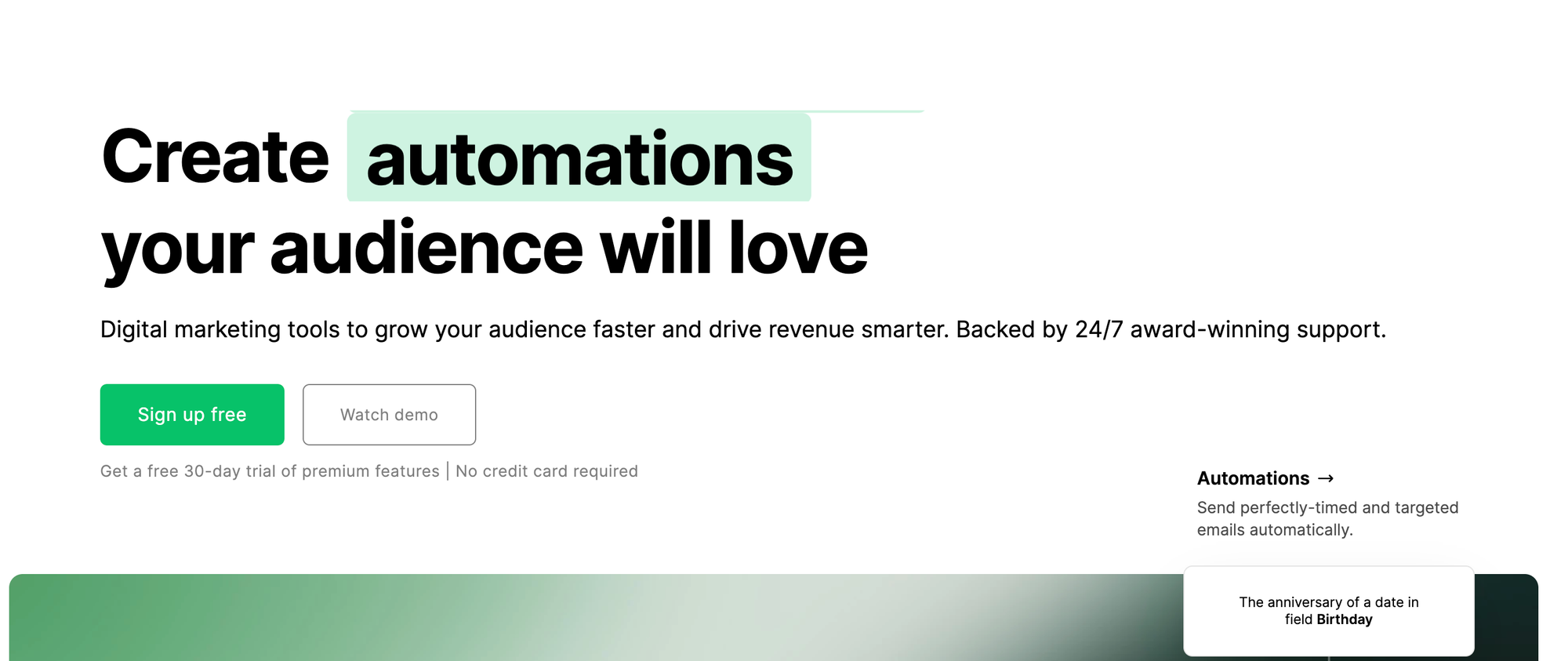 Create automations your audience will love

Digital marketing tools to grow your audience faster and drive revenue smarter. Backed by 24/7 award-winning support.

Sign up free

Watch demo

Get a free 30-day trial of premium features | No credit card required

Automations →

Send perfectly-timed and targeted emails automatically.

The anniversary of a date in field Birthday